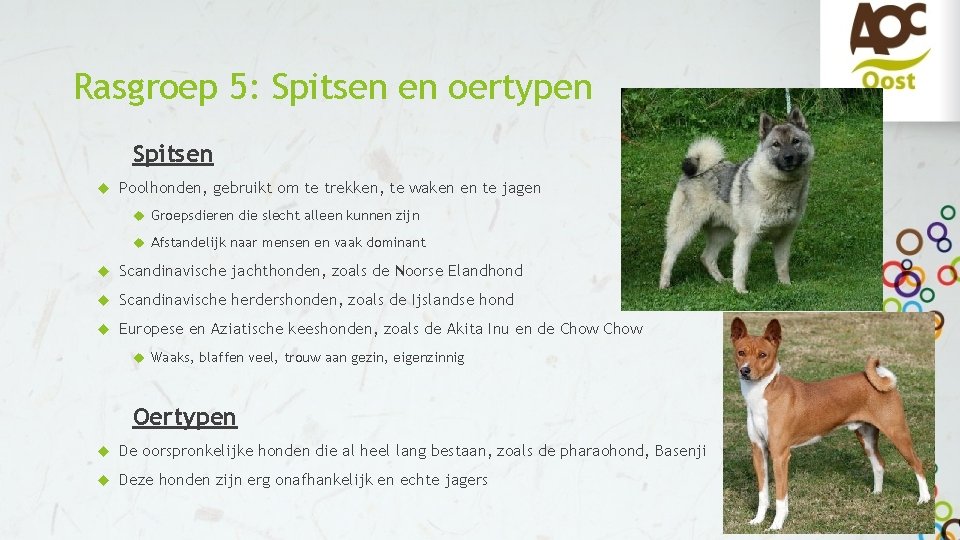 AOC
Oost

Rasgroep 5: Spitsen en oertypen

Spitsen

Poolhonden, gebruikt om te trekken, te waken en te jagen

Groepsdieren die slecht alleen kunnen zijn

Afstandelijk naar mensen en vaak dominant

Scandinavische jachthonden, zoals de Noorse Elandhond

Scandinavische herdershonden, zoals de Ijslandse hond

Europese en Aziatische keeshonden, zoals de Akita Inu en de Chow Chow

Waaks, blaffen veel, trouw aan gezin, eigenzinnig

Oertypen

De oorspronkelijke honden die al heel lang bestaan, zoals de pharaohond, Basenji

Deze honden zijn erg onafhankelijk en echte jagers